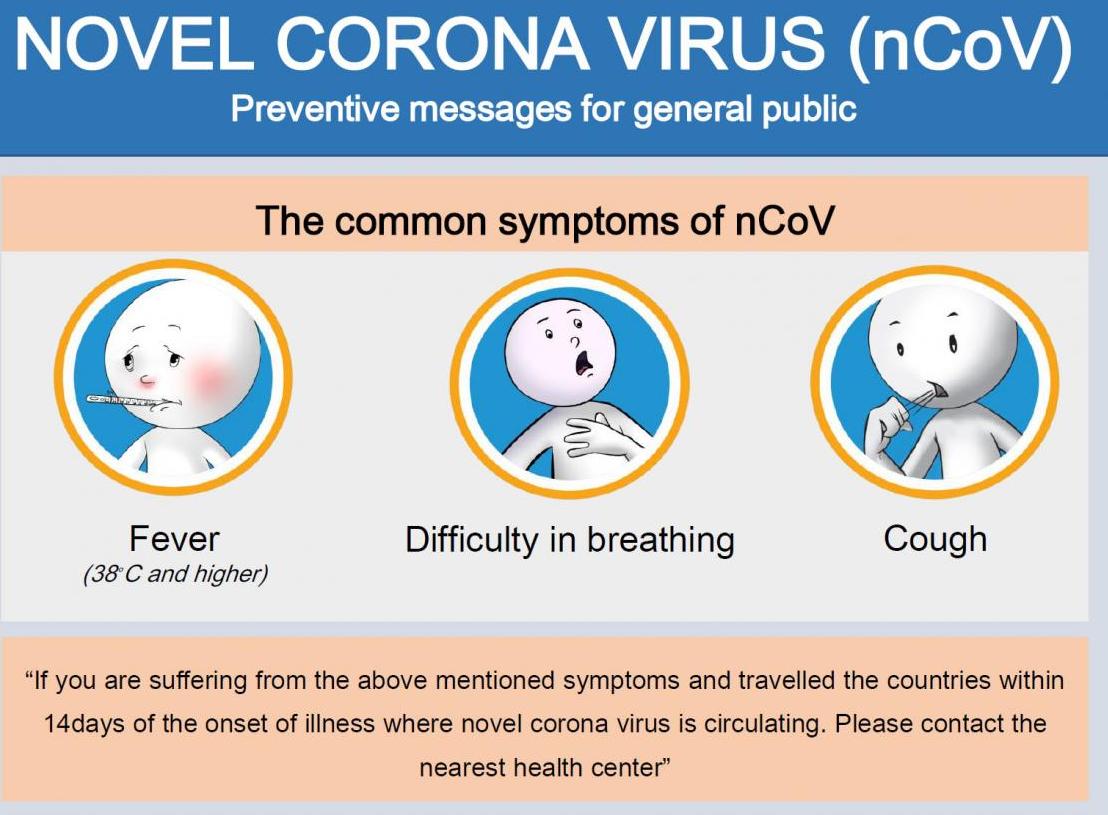 NOVEL CORONA VIRUS (nCoV)
Preventive messages for general public

The common symptoms of nCoV

Fever
(38°C and higher)

Difficulty in breathing

Cough

“If you are suffering from the above mentioned symptoms and travelled the countries within 14days of the onset of illness where novel corona virus is circulating. Please contact the nearest health center”